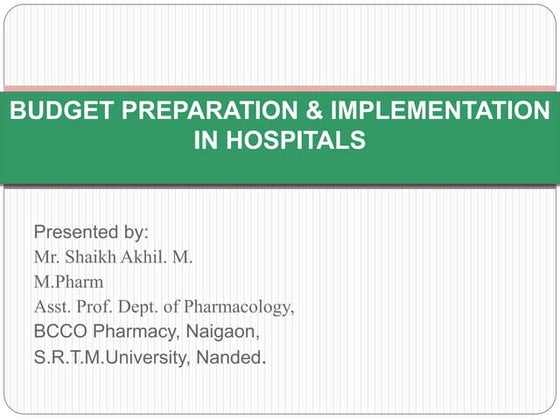 BUDGET PREPARATION & IMPLEMENTATION IN HOSPITALS

Presented by:
Mr. Shaikh Akhil. M.
M.Pharm
Asst. Prof. Dept. of Pharmacology,
BCCO Pharmacy, Naigaon,
S.R.T.M.University, Nanded.